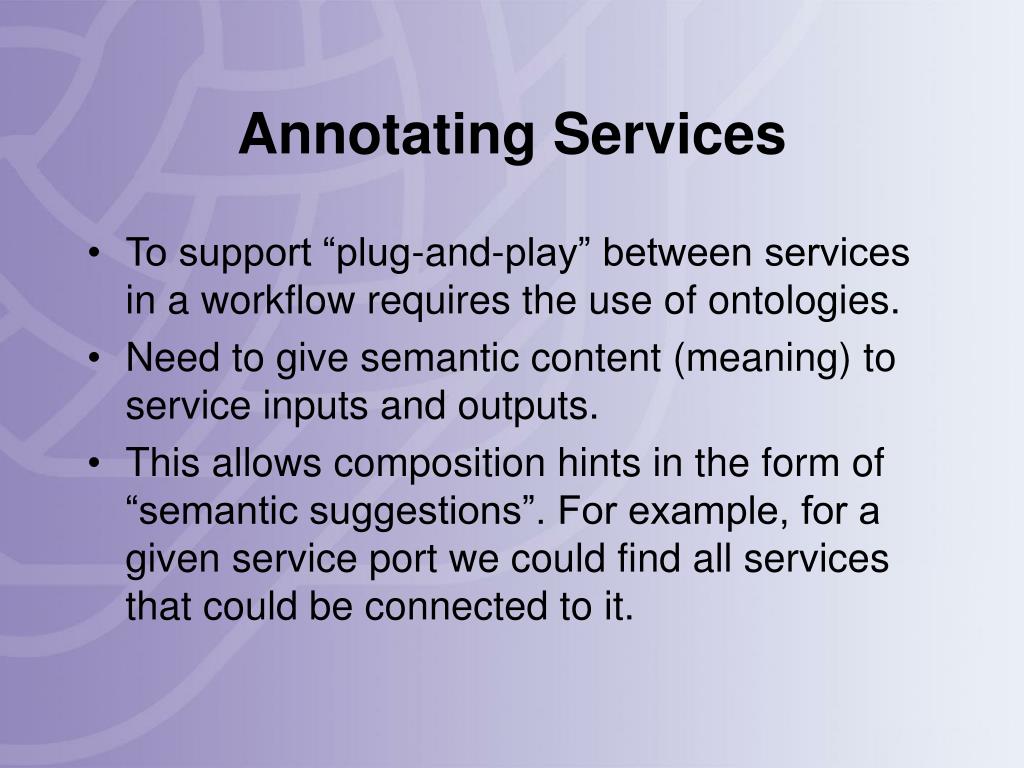 Annotating Services

• To support “plug-and-play” between services in a workflow requires the use of ontologies.
• Need to give semantic content (meaning) to service inputs and outputs.
• This allows composition hints in the form of “semantic suggestions”. For example, for a given service port we could find all services that could be connected to it.